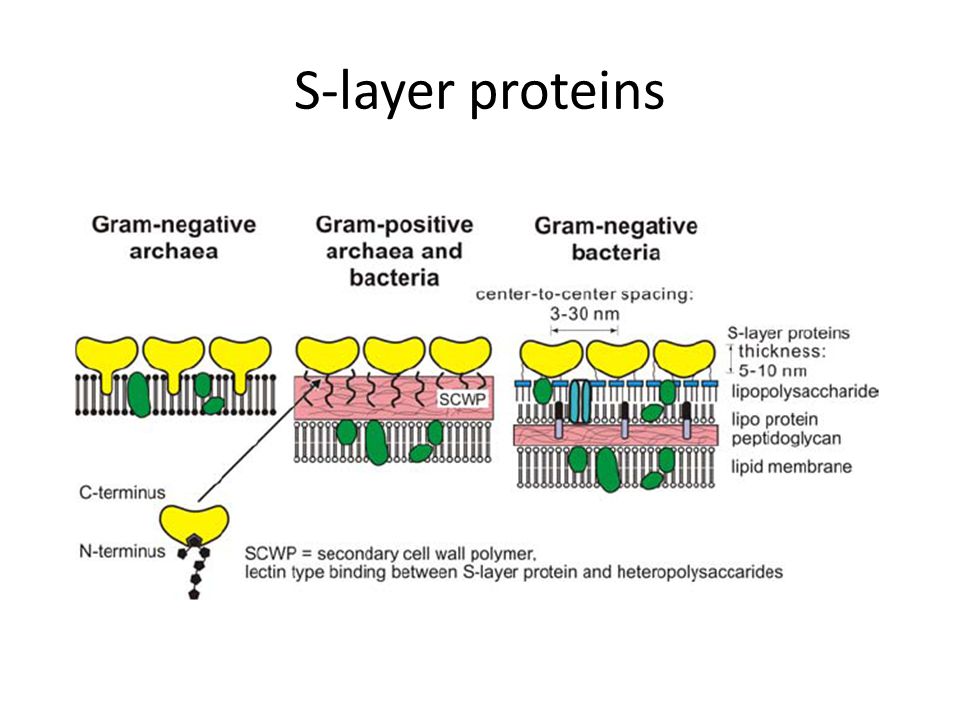 S-layer proteins

Gram-negative archaea

Gram-positive archaea and bacteria

Gram-negative bacteria

center-to-center spacing: 3-30 nm

S-layer proteins thickness: 5-10 nm

lipopolysaccharide

lipo protein

peptidoglycan

lipid membrane

SCWP

C-terminus

N-terminus

SCWP = secondary cell wall polymer, lectin type binding between S-layer protein and heteropolysaccarides